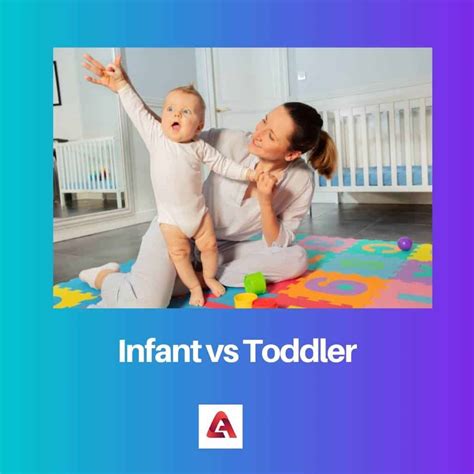 Infant vs Toddler